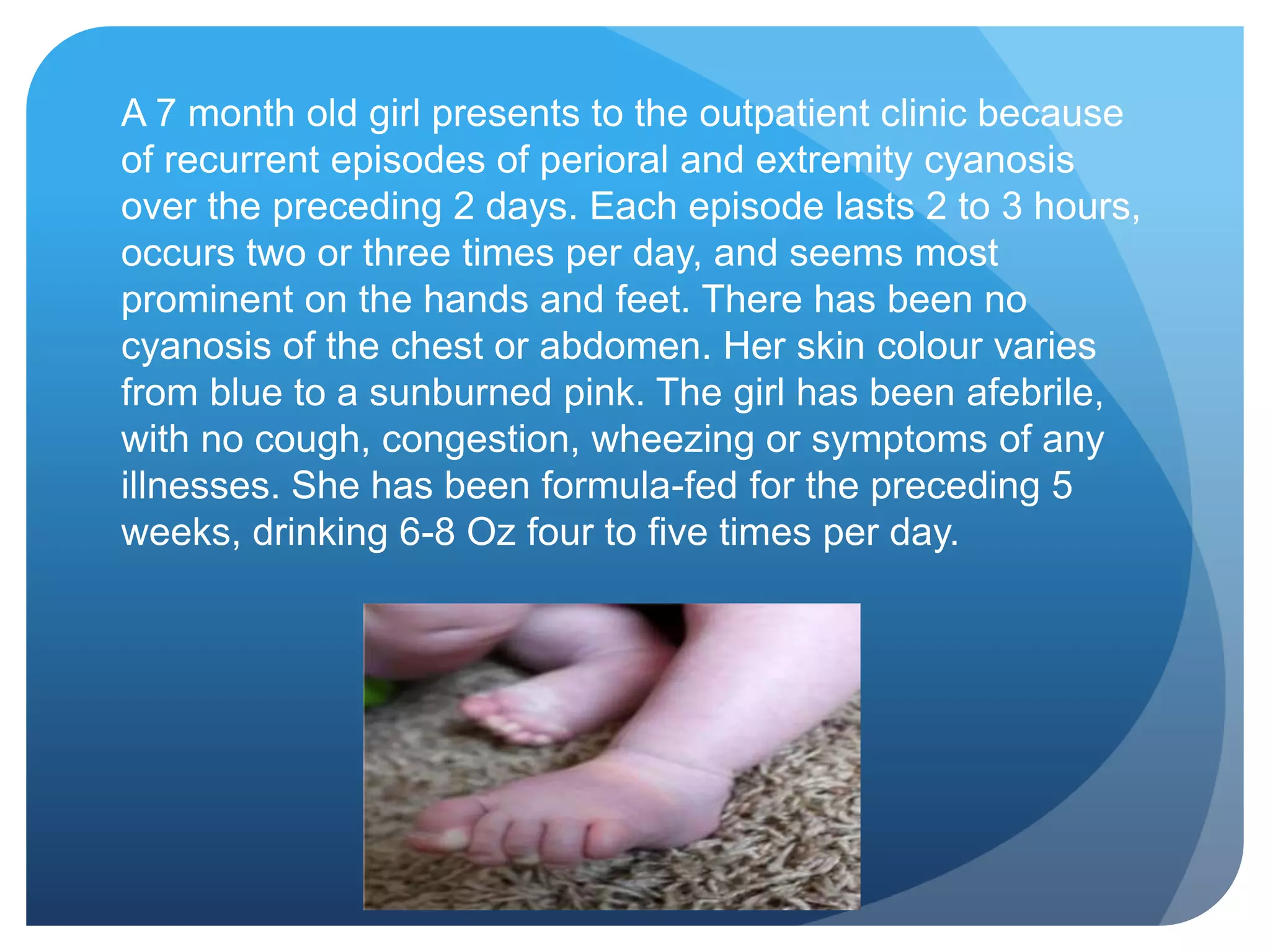 A 7 month old girl presents to the outpatient clinic because of recurrent episodes of perioral and extremity cyanosis over the preceding 2 days. Each episode lasts 2 to 3 hours, occurs two or three times per day, and seems most prominent on the hands and feet. There has been no cyanosis of the chest or abdomen. Her skin colour varies from blue to a sunburned pink. The girl has been afebrile, with no cough, congestion, wheezing or symptoms of any illnesses. She has been formula-fed for the preceding 5 weeks, drinking 6-8 Oz four to five times per day.